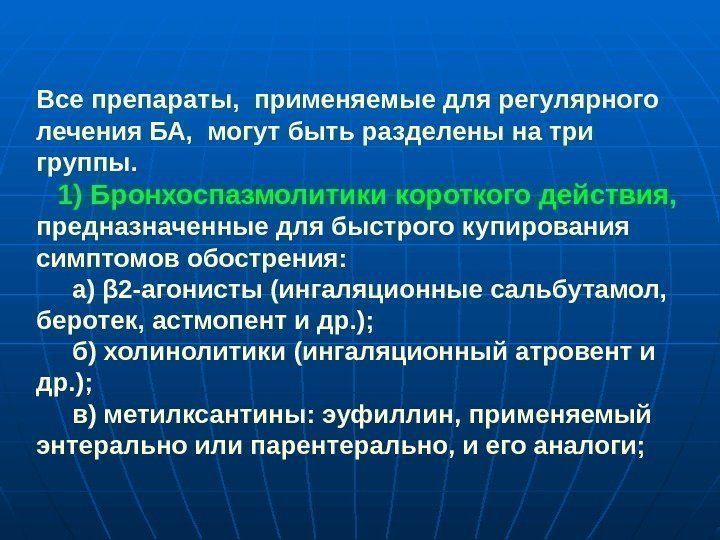 Все препараты, применяемые для регулярного лечения БА, могут быть разделены на три группы.

1) Бронхоспазмолитики короткого действия, предназначенные для быстрого купирования симптомов обострения:

а) β2-агонисты (ингаляционные сальбутамол, беротек, астмопент и др.);

б) холинолитики (ингаляционный атровент и др.);

в) метилксантины: эуфиллин, применяемый энтерально или парентерально, и его аналоги;